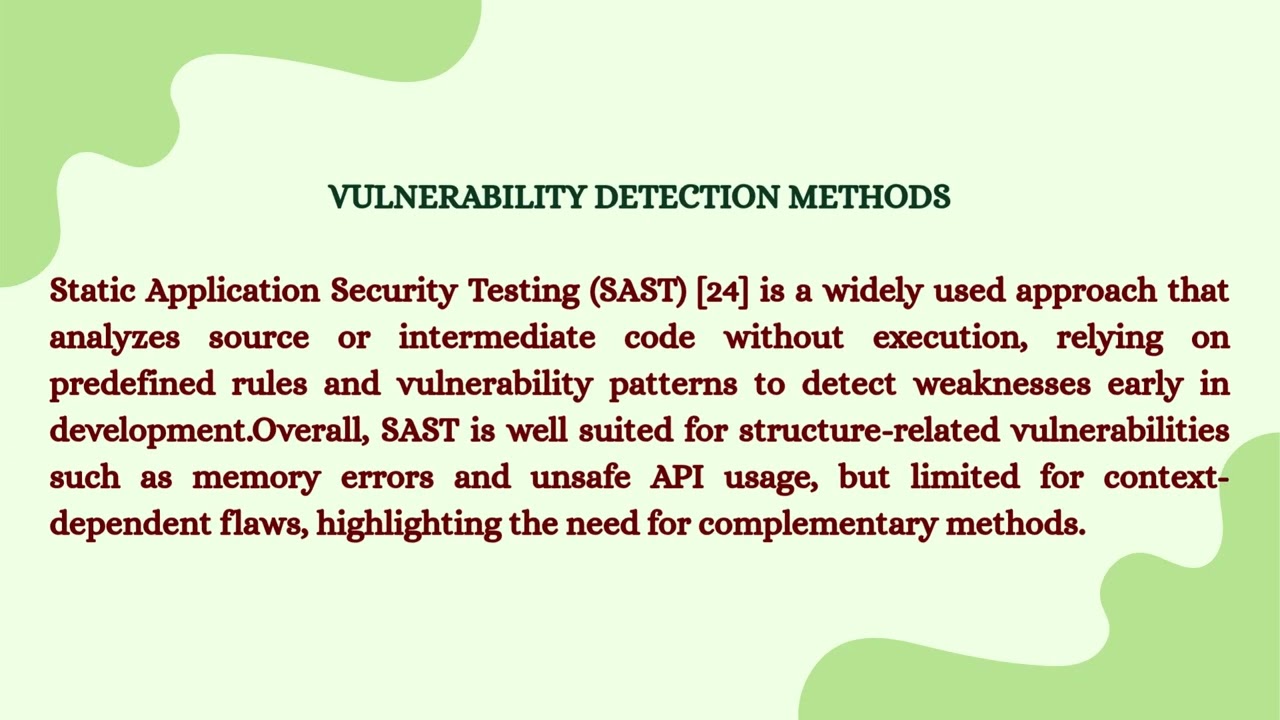 VULNERABILITY DETECTION METHODS

Static Application Security Testing (SAST) [24] is a widely used approach that analyzes source or intermediate code without execution, relying on predefined rules and vulnerability patterns to detect weaknesses early in development.Overall, SAST is well suited for structure-related vulnerabilities such as memory errors and unsafe API usage, but limited for context-dependent flaws, highlighting the need for complementary methods.